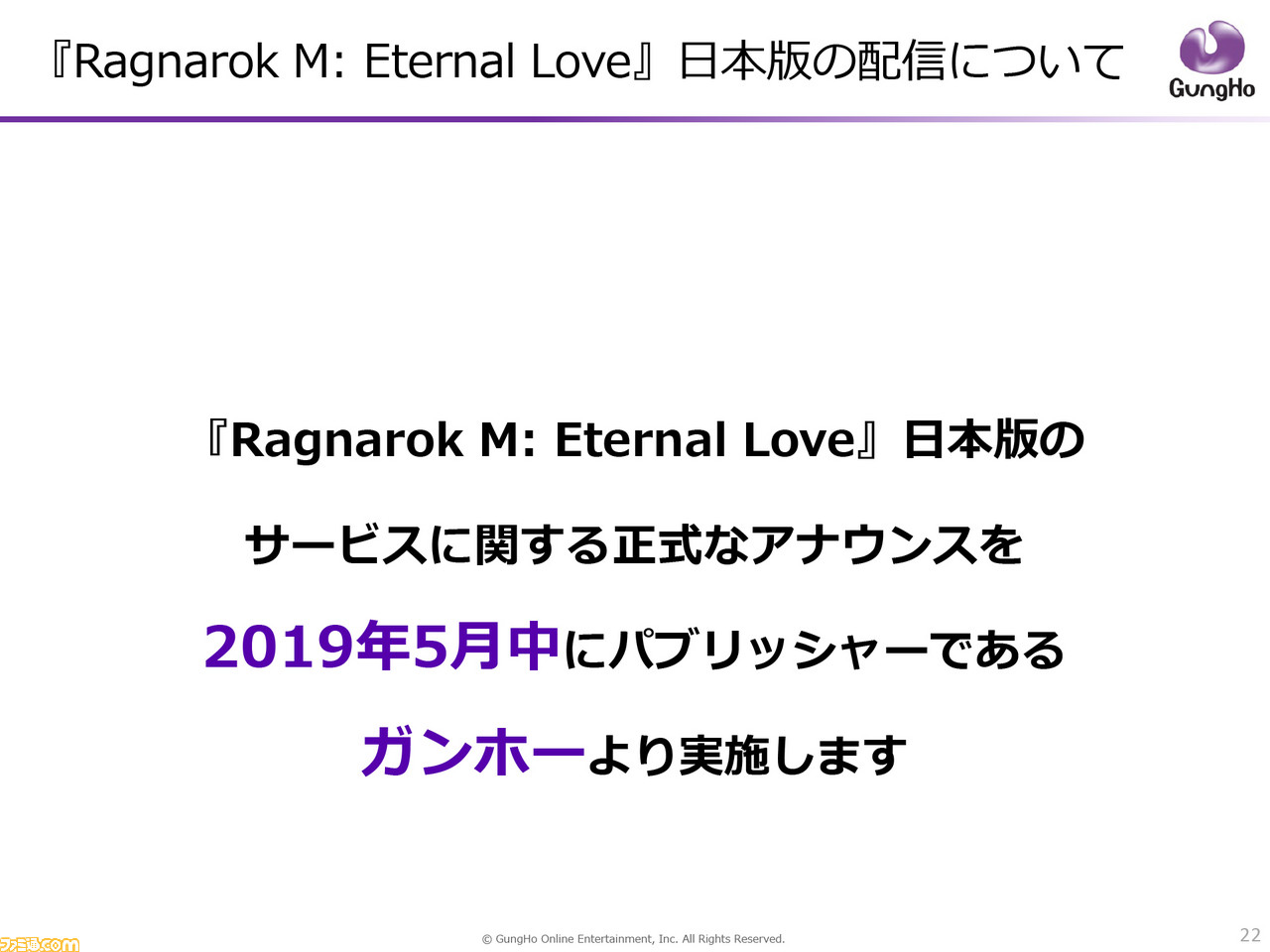 『Ragnarok M: Eternal Love』日本版の配信について

GungHo

『Ragnarok M: Eternal Love』日本版の

サービスに関する正式なアナウンスを

2019年5月中にパブリッシャーである

ガンホーより実施します

ファミ通.com

© GungHo Online Entertainment, Inc. All Rights Reserved.

22